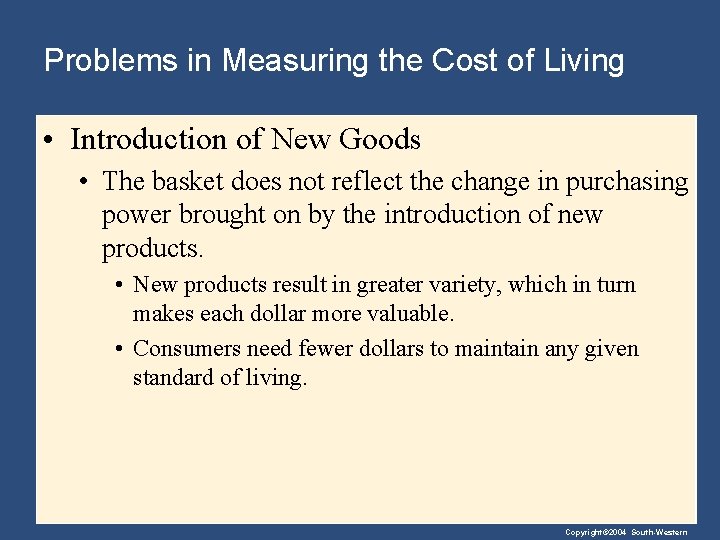 Problems in Measuring the Cost of Living

• Introduction of New Goods

• The basket does not reflect the change in purchasing power brought on by the introduction of new products.

• New products result in greater variety, which in turn makes each dollar more valuable.

• Consumers need fewer dollars to maintain any given standard of living.

Copyright©2004 South-Western